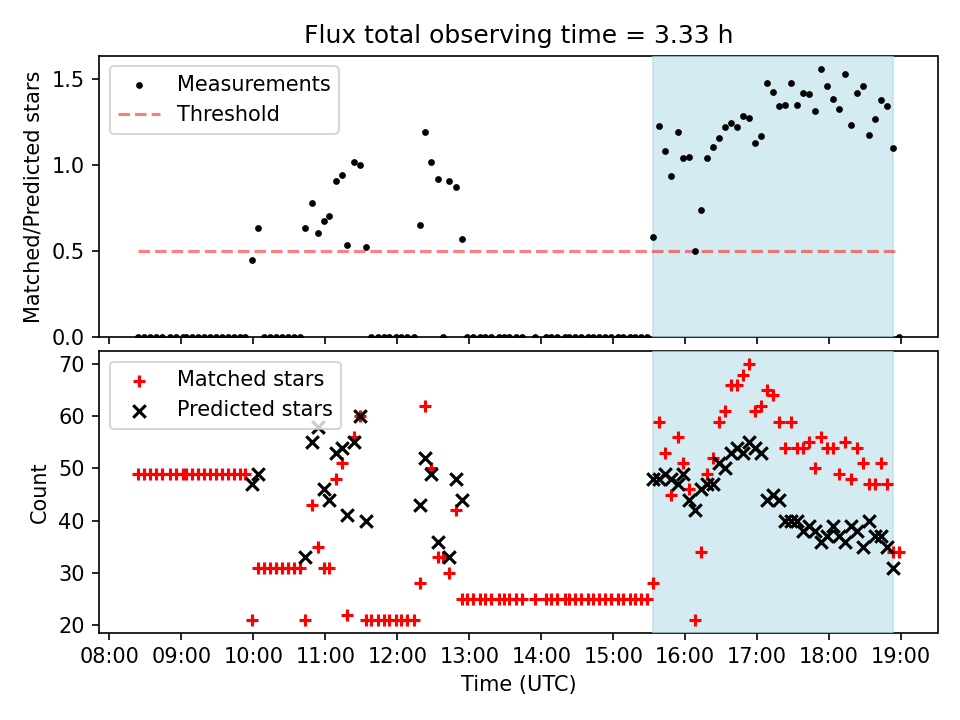 Flux total observing time = 3.33 h

Measurements
Threshold

Matched/Predicted stars

1.5
1.0
0.5
0.0

Matched stars
Predicted stars

Count

70
60
50
40
30
20

08:00 09:00 10:00 11:00 12:00 13:00 14:00 15:00 16:00 17:00 18:00 19:00

Time (UTC)